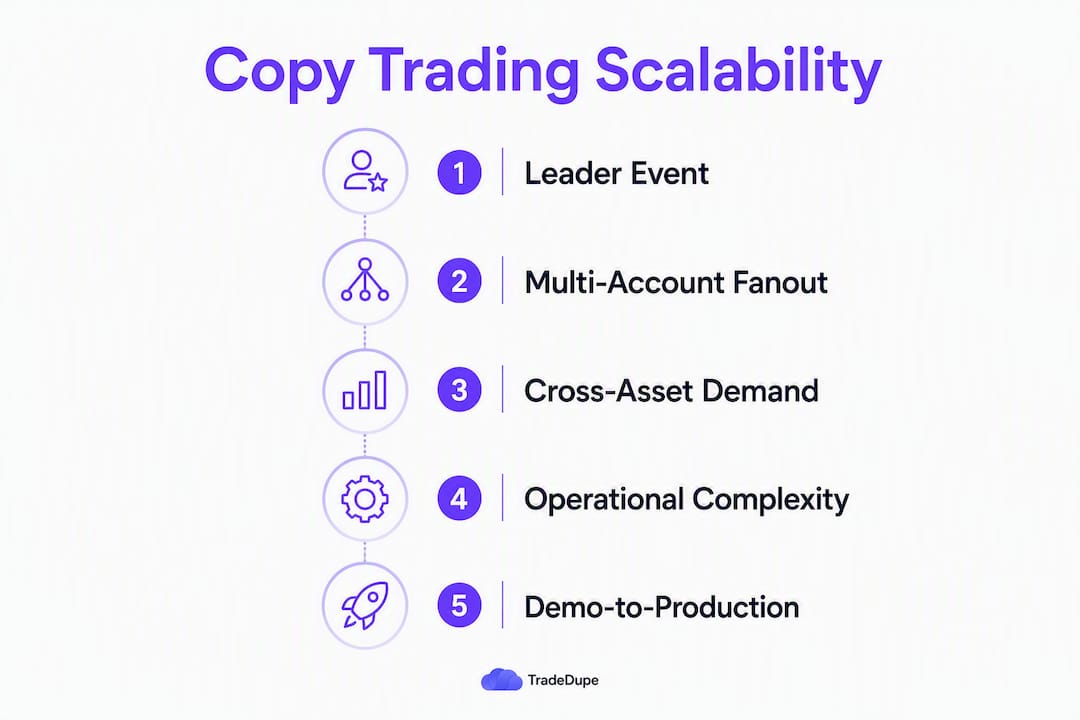 Copy Trading Scalability

1 Leader Event

2 Multi-Account Fanout

3 Cross-Asset Demand

4 Operational Complexity

5 Demo-to-Production

TradeDupe